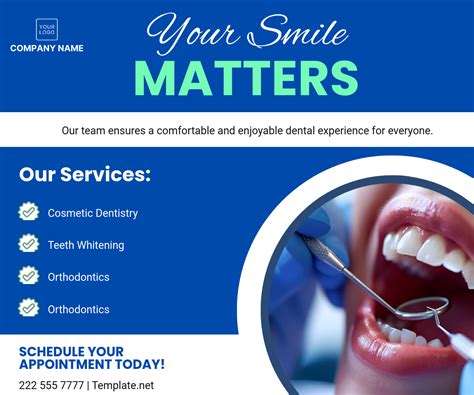 YOUR LOGO
COMPANY NAME

Your Smile
MATTERS

Our team ensures a comfortable and enjoyable dental experience for everyone.

Our Services:

Cosmetic Dentistry

Teeth Whitening

Orthodontics

Orthodontics

SCHEDULE YOUR APPOINTMENT TODAY!

222 555 7777 | Template.net